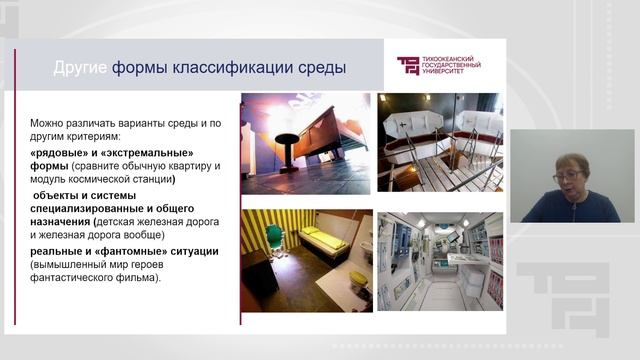 Другие формы классификации среды

ТИХООКЕАНСКИЙ ГОСУДАРСТВЕННЫЙ УНИВЕРСИТЕТ

Можно различать варианты среды и по другим критериям:

«рядовые» и «экстремальные» формы (сравните обычную квартиру и модуль космической станции)

объекты и системы специализированные и общего назначения (детская железная дорога и железная дорога вообще)

реальные и «фантомные» ситуации (вымышленный мир героев фантастического фильма).